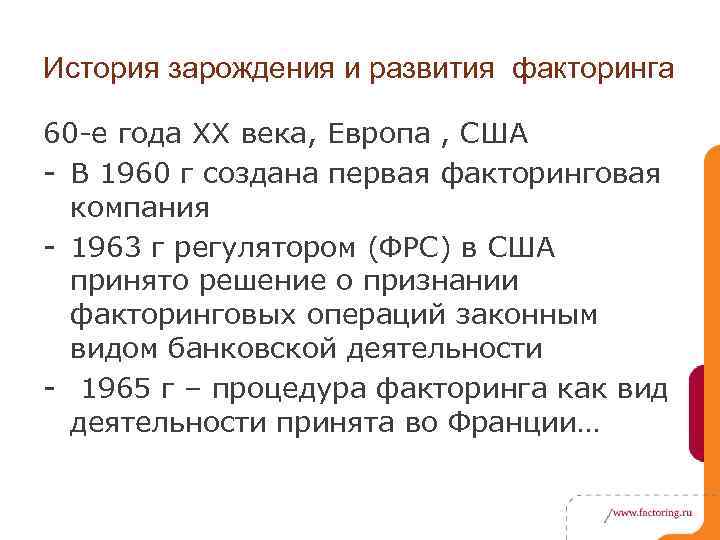 История зарождения и развития факторинга

60-е года XX века, Европа , США

- В 1960 г создана первая факторинговая компания
- 1963 г регулятором (ФРС) в США принято решение о признании факторинговых операций законным видом банковской деятельности
- 1965 г – процедура факторинга как вид деятельности принята во Франции…

/www.factoring.ru